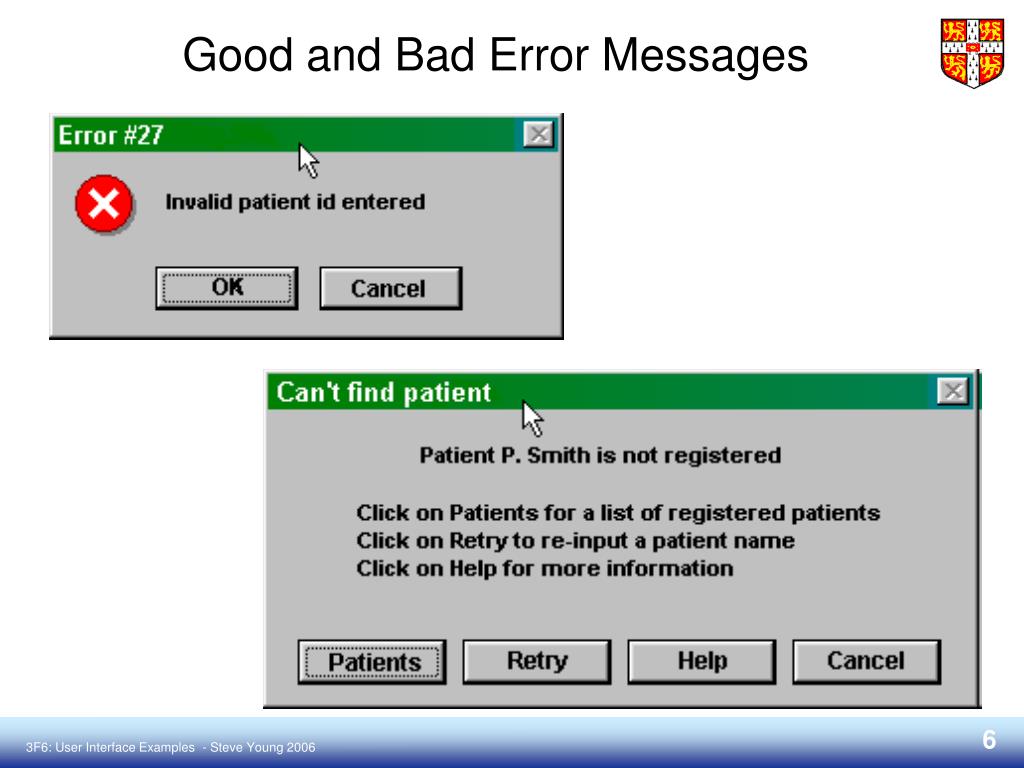 Good and Bad Error Messages

Error #27

Invalid patient id entered

OK

Cancel

Can't find patient

Patient P. Smith is not registered

Click on Patients for a list of registered patients
Click on Retry to re-input a patient name
Click on Help for more information

Patients

Retry

Help

Cancel

3F6: User Interface Examples - Steve Young 2006

6